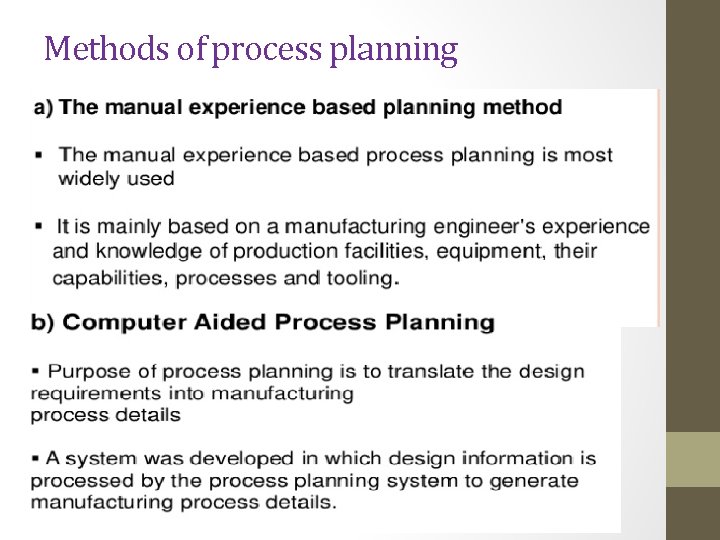 Methods of process planning

a) The manual experience based planning method

▪ The manual experience based process planning is most widely used

▪ It is mainly based on a manufacturing engineer's experience and knowledge of production facilities, equipment, their capabilities, processes and tooling.

b) Computer Aided Process Planning

▪ Purpose of process planning is to translate the design requirements into manufacturing process details

▪ A system was developed in which design information is processed by the process planning system to generate manufacturing process details.